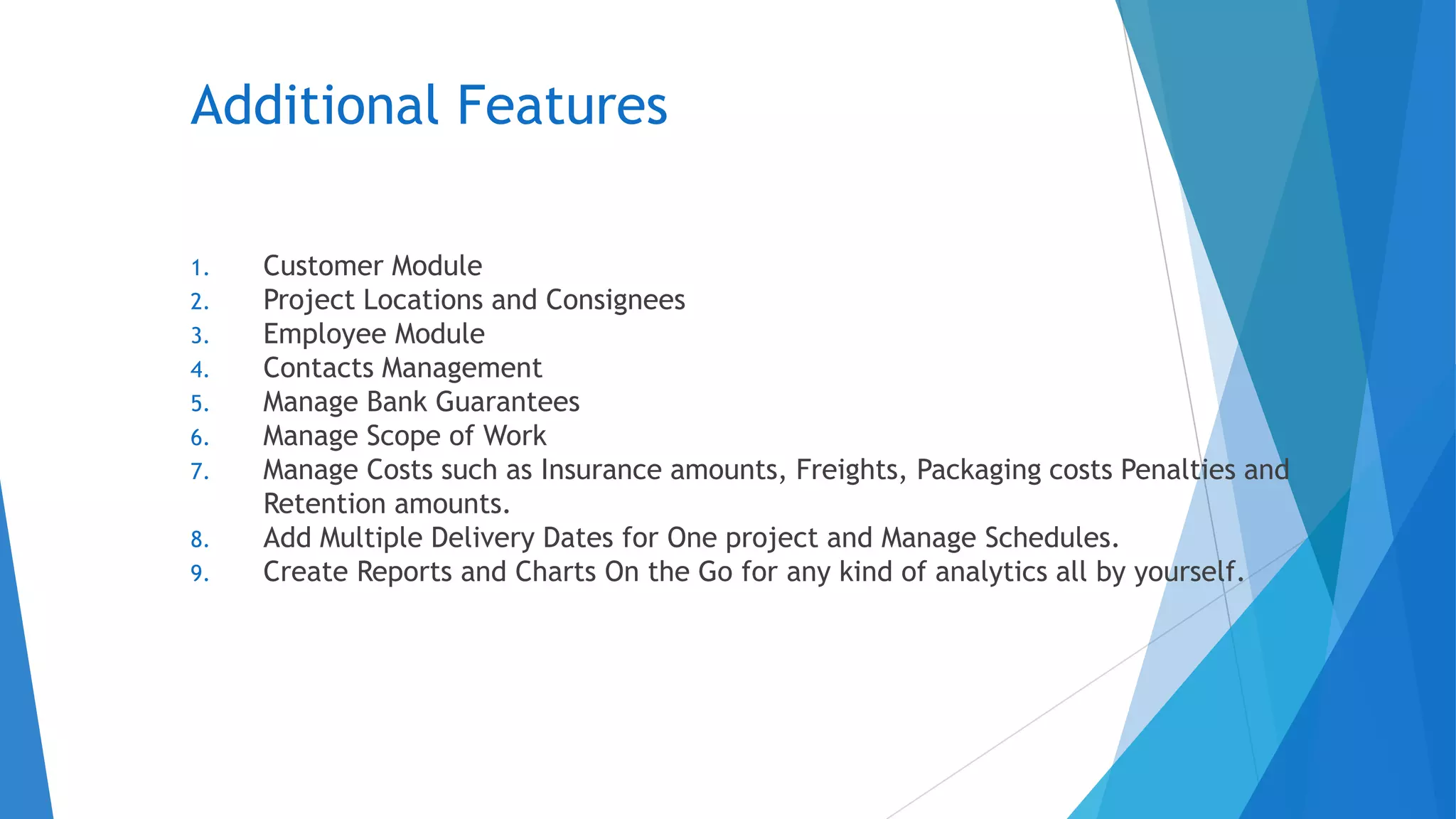 Additional Features

1. Customer Module
2. Project Locations and Consignees
3. Employee Module
4. Contacts Management
5. Manage Bank Guarantees
6. Manage Scope of Work
7. Manage Costs such as Insurance amounts, Freights, Packaging costs Penalties and Retention amounts.
8. Add Multiple Delivery Dates for One project and Manage Schedules.
9. Create Reports and Charts On the Go for any kind of analytics all by yourself.